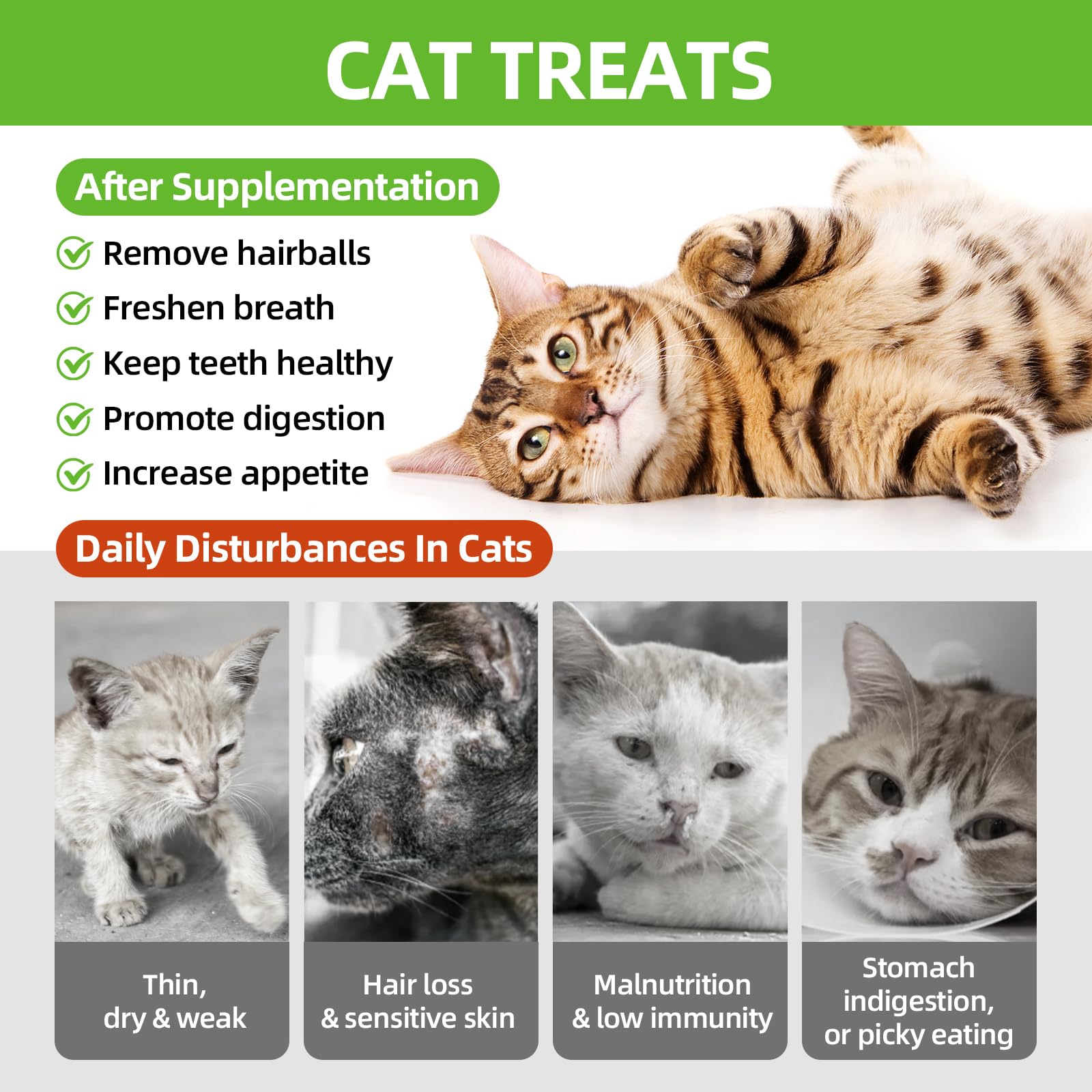 CAT TREATS

After Supplementation

Remove hairballs
Freshen breath
Keep teeth healthy
Promote digestion
Increase appetite

Daily Disturbances In Cats

Thin, dry & weak

Hair loss & sensitive skin

Malnutrition & low immunity

Stomach indigestion, or picky eating